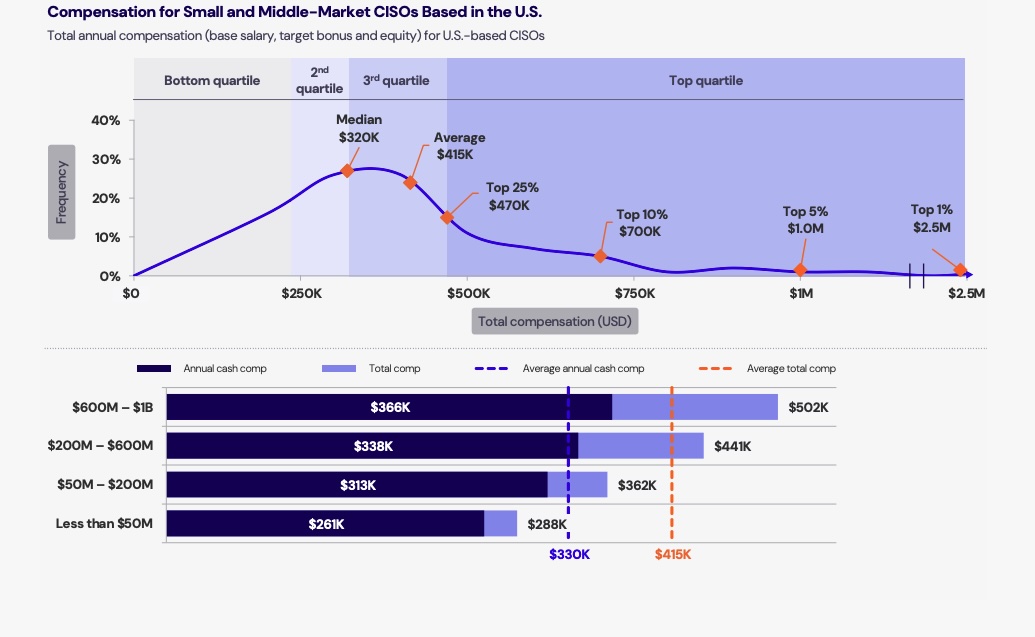 Compensation for Small and Middle-Market CISOs Based in the U.S.
Total annual compensation (base salary, target bonus and equity) for U.S.-based CISOs

Bottom quartile
2nd quartile
3rd quartile
Top quartile

40%
30%
20%
10%
0%
Frequency

Median $320K
Average $415K
Top 25% $470K
Top 10% $700K
Top 5% $1.0M
Top 1% $2.5M

$0
$250K
$500K
$750K
$1M
$2.5M
Total compensation (USD)

Annual cash comp
Total comp
Average annual cash comp
Average total comp

$600M – $1B
$366K
$502K
$200M – $600M
$338K
$441K
$50M – $200M
$313K
$362K
Less than $50M
$261K
$288K
$330K
$415K